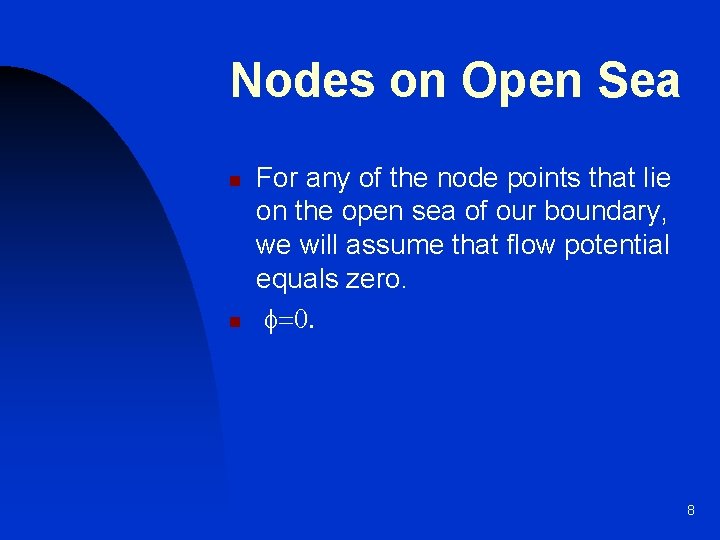 Nodes on Open Sea

For any of the node points that lie on the open sea of our boundary, we will assume that flow potential equals zero.

$\phi=0$.

8